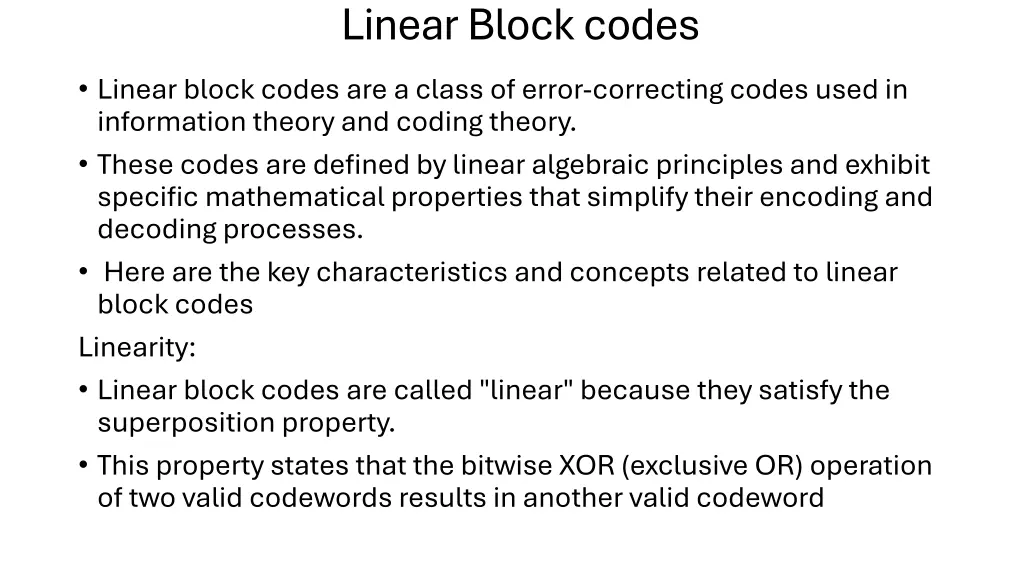 Linear Block codes

• Linear block codes are a class of error-correcting codes used in information theory and coding theory.

• These codes are defined by linear algebraic principles and exhibit specific mathematical properties that simplify their encoding and decoding processes.

• Here are the key characteristics and concepts related to linear block codes

Linearity:

• Linear block codes are called "linear" because they satisfy the superposition property.

• This property states that the bitwise XOR (exclusive OR) operation of two valid codewords results in another valid codeword